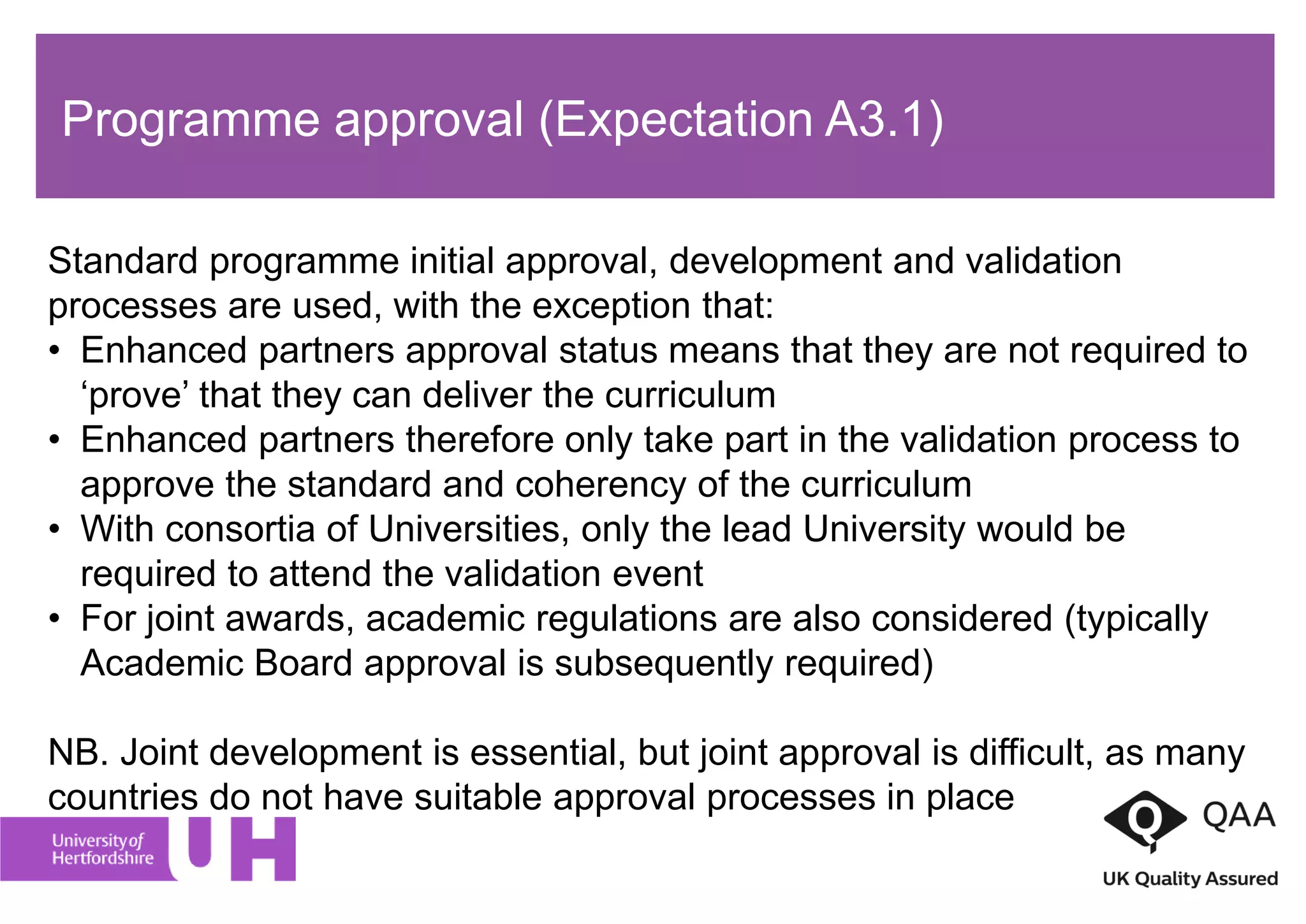 Programme approval (Expectation A3.1)

Standard programme initial approval, development and validation processes are used, with the exception that:
• Enhanced partners approval status means that they are not required to ‘prove’ that they can deliver the curriculum
• Enhanced partners therefore only take part in the validation process to approve the standard and coherency of the curriculum
• With consortia of Universities, only the lead University would be required to attend the validation event
• For joint awards, academic regulations are also considered (typically Academic Board approval is subsequently required)

NB. Joint development is essential, but joint approval is difficult, as many countries do not have suitable approval processes in place

University of Hertfordshire UH

QAA
UK Quality Assured